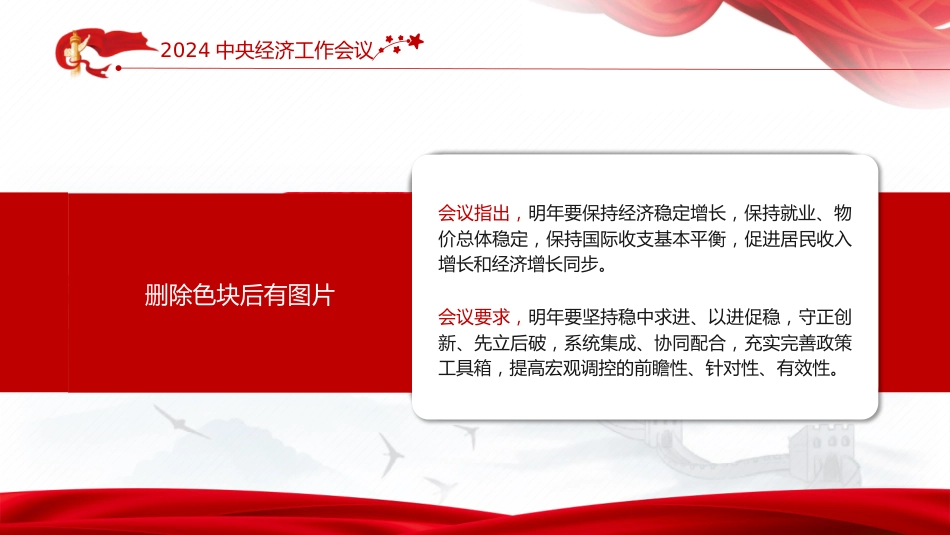 2024 中央经济工作会议

删除色块后有图片

会议指出，明年要保持经济稳定增长，保持就业、物价总体稳定，保持国际收支基本平衡，促进居民收入增长和经济增长同步。

会议要求，明年要坚持稳中求进、以进促稳，守正创新、先立后破，系统集成、协同配合，充实完善政策工具箱，提高宏观调控的前瞻性、针对性、有效性。